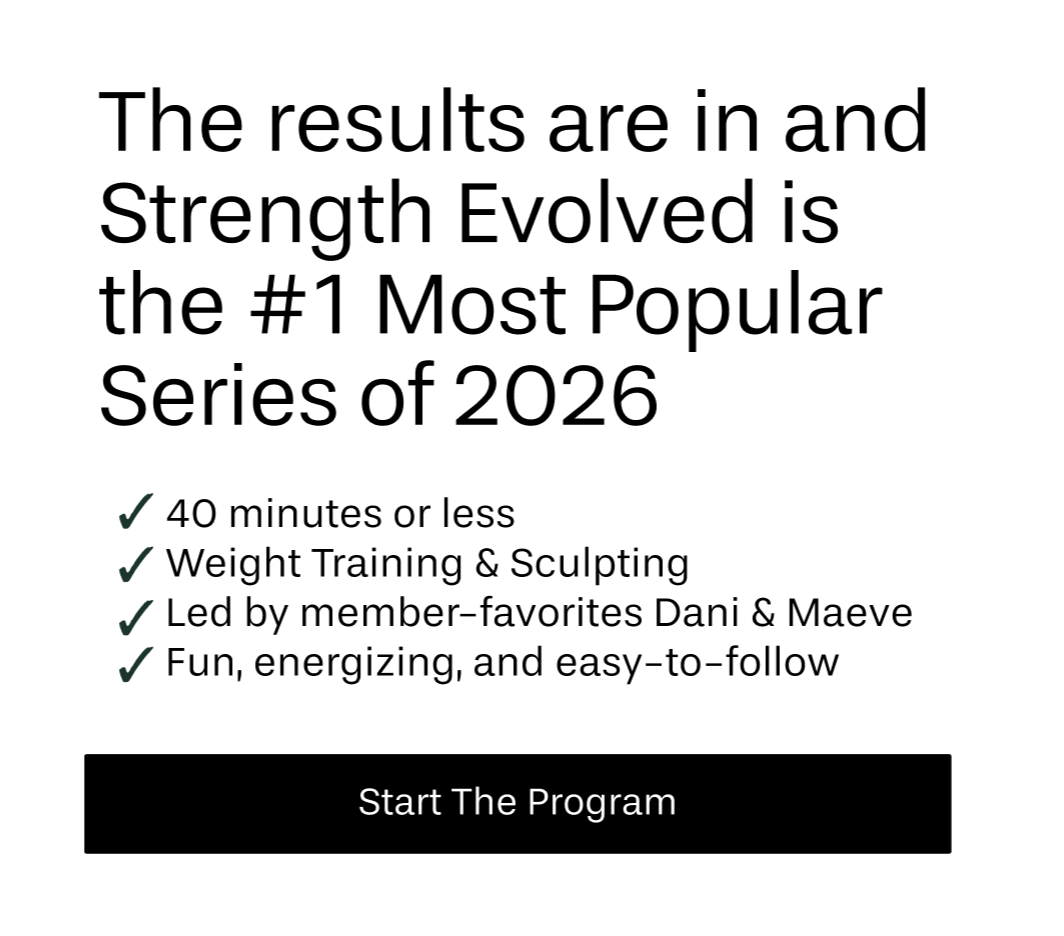 The results are in and Strength Evolved is the #1 Most Popular Series of 2026

✓ 40 minutes or less
✓ Weight Training & Sculpting
✓ Led by member-favorites Dani & Maeve
✓ Fun, energizing, and easy-to-follow

Start The Program